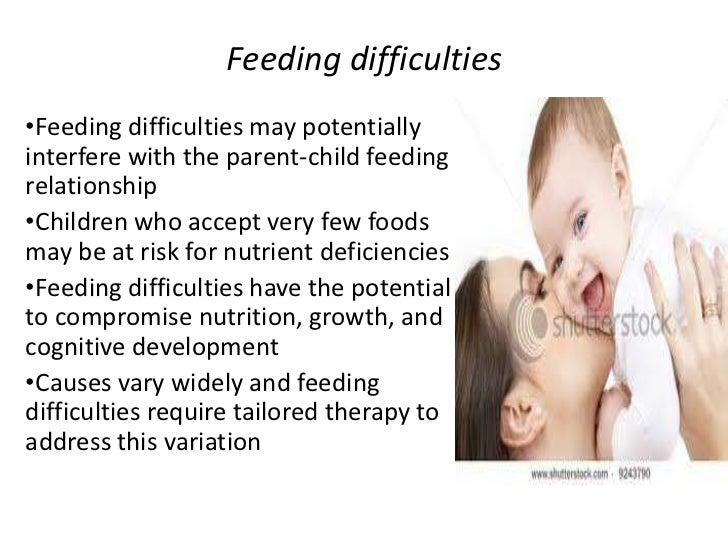 Feeding difficulties

•Feeding difficulties may potentially interfere with the parent-child feeding relationship

•Children who accept very few foods may be at risk for nutrient deficiencies

•Feeding difficulties have the potential to compromise nutrition, growth, and cognitive development

•Causes vary widely and feeding difficulties require tailored therapy to address this variation

shutterstock

www.shutterstock.com · 9243790